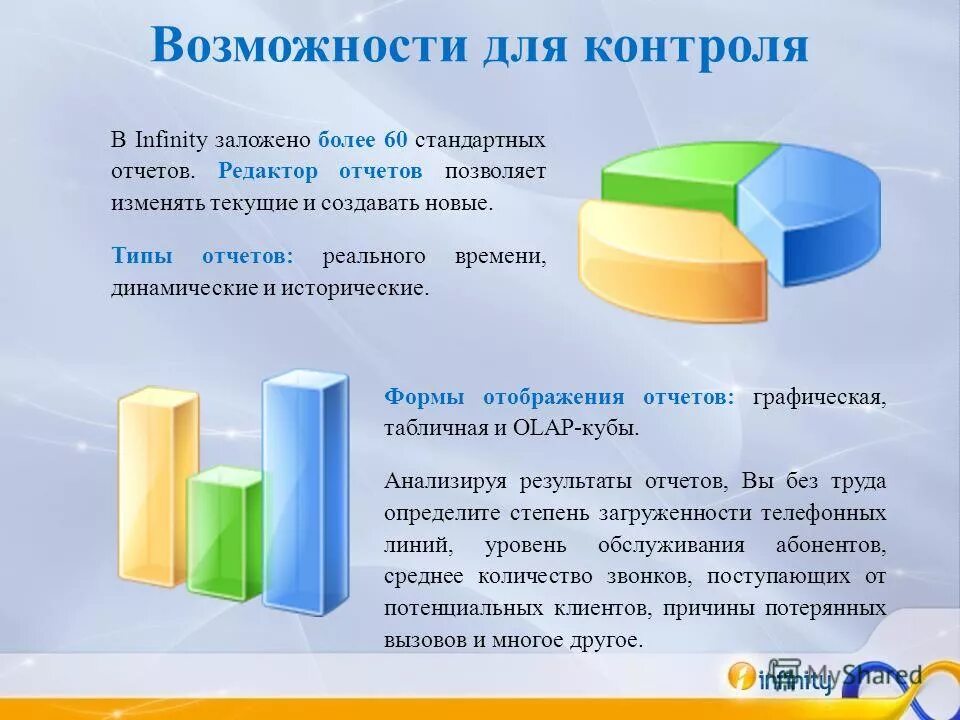 Возможности для контроля

В Infinity заложено более 60 стандартных отчетов. Редактор отчетов позволяет изменять текущие и создавать новые.

Типы отчетов: реального времени, динамические и исторические.

Формы отображения отчетов: графическая, табличная и OLAP-кубы.

Анализируя результаты отчетов, Вы без труда определите степень загруженности телефонных линий, уровень обслуживания абонентов, среднее количество звонков, поступающих от потенциальных клиентов, причины потерянных вызовов и многое другое.

infinity MyShared